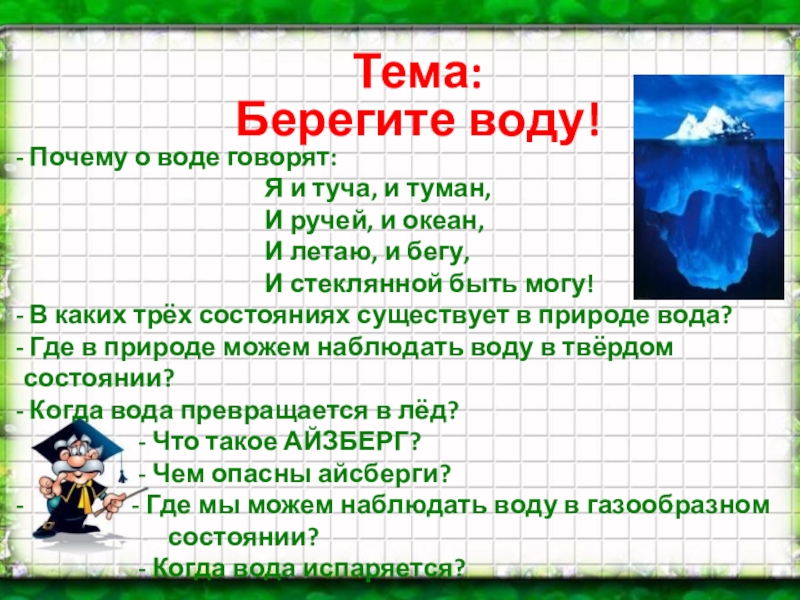 Тема:
Берегите воду!

- Почему о воде говорят:

Я и туча, и туман,
И ручей, и океан,
И летаю, и бегу,
И стеклянной быть могу!

- В каких трёх состояниях существует в природе вода?
- Где в природе можем наблюдать воду в твёрдом состоянии?
- Когда вода превращается в лёд?
- Что такое АЙЗБЕРГ?
- Чем опасны айсберги?
- - Где мы можем наблюдать воду в газообразном состоянии?
- Когда вода испаряется?